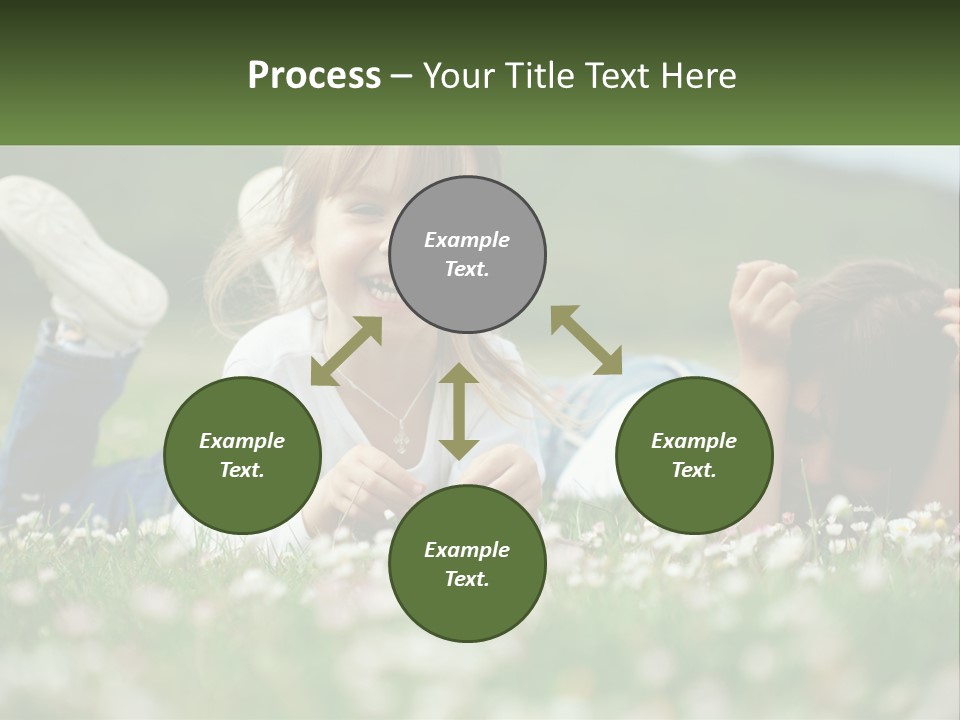 Process – Your Title Text Here

Example Text.

Example Text.

Example Text.

Example Text.